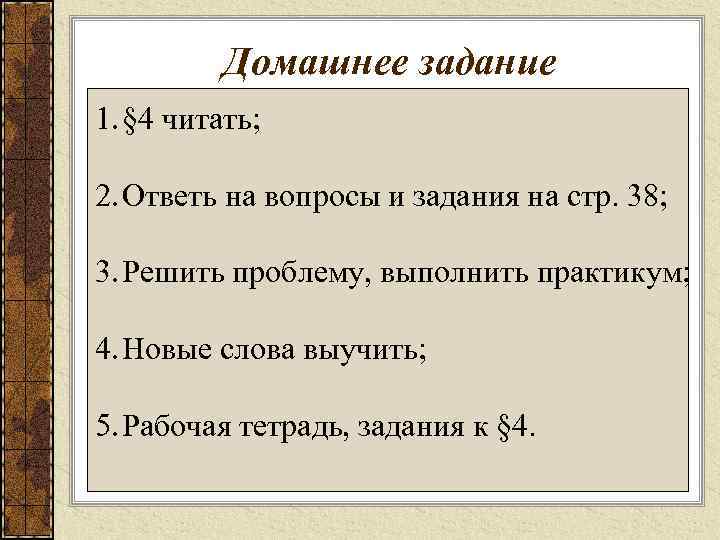 Домашнее задание

1. §4 читать;

2. Ответь на вопросы и задания на стр. 38;

3. Решить проблему, выполнить практикум;

4. Новые слова выучить;

5. Рабочая тетрадь, задания к §4.